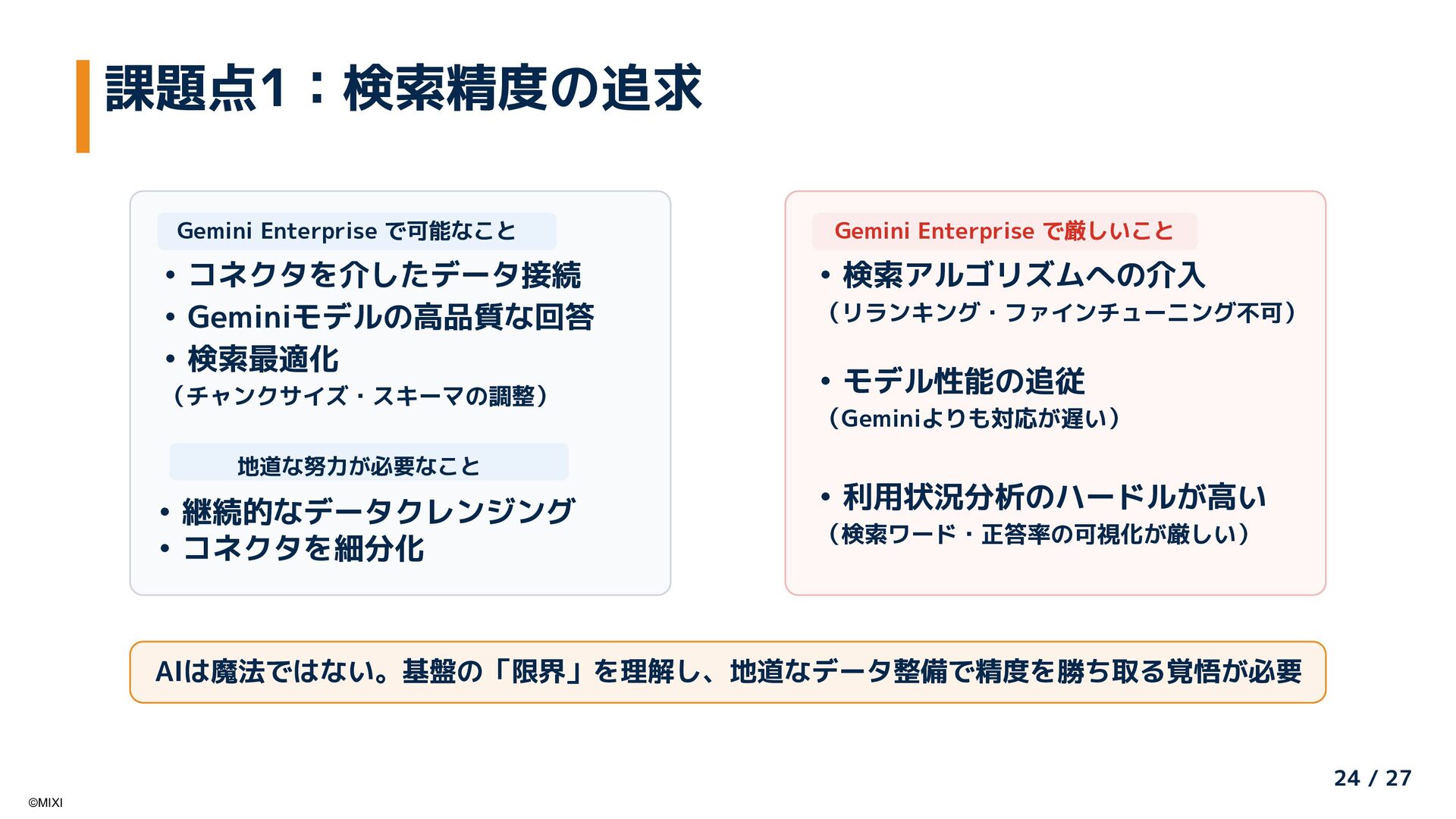 課題点1：検索精度の追求

Gemini Enterprise で可能なこと

• コネクタを介したデータ接続
• Geminiモデルの高品質な回答
• 検索最適化
（チャンクサイズ・スキーマの調整）

地道な努力が必要なこと

• 継続的なデータクレンジング
• コネクタを細分化

Gemini Enterprise で厳しいこと

• 検索アルゴリズムへの介入
（リランキング・ファインチューニング不可）

• モデル性能の追従
（Geminiよりも対応が遅い）

• 利用状況分析のハードルが高い
（検索ワード・正答率の可視化が厳しい）

AIは魔法ではない。基盤の「限界」を理解し、地道なデータ整備で精度を勝ち取る覚悟が必要

24 / 27

©MIXI